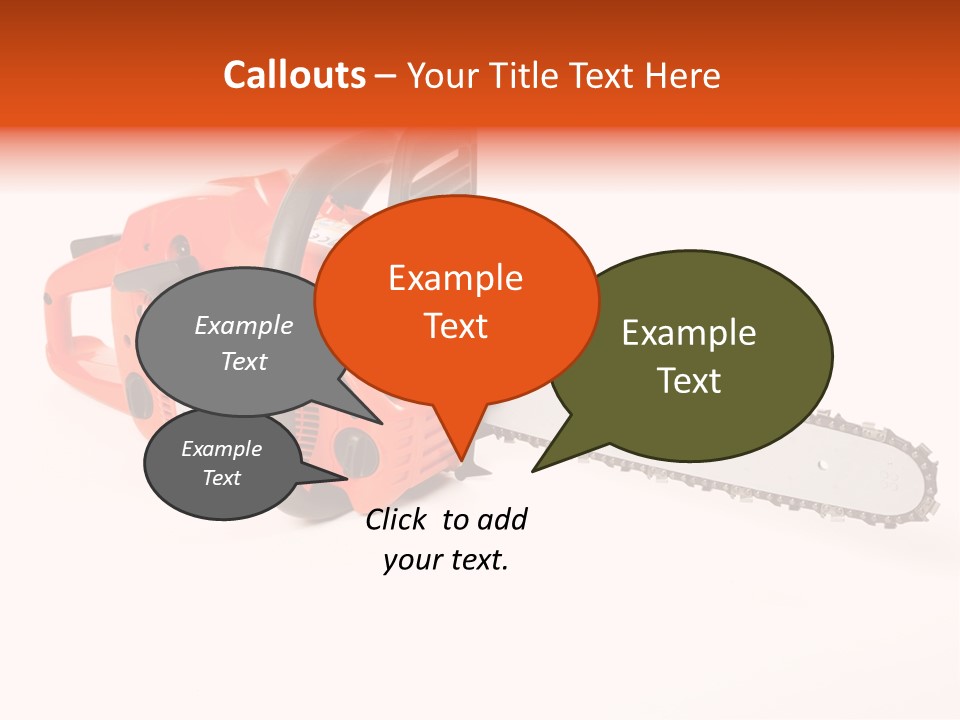 Callouts – Your Title Text Here

Example Text

Example Text

Example Text

Example Text

Click to add your text.